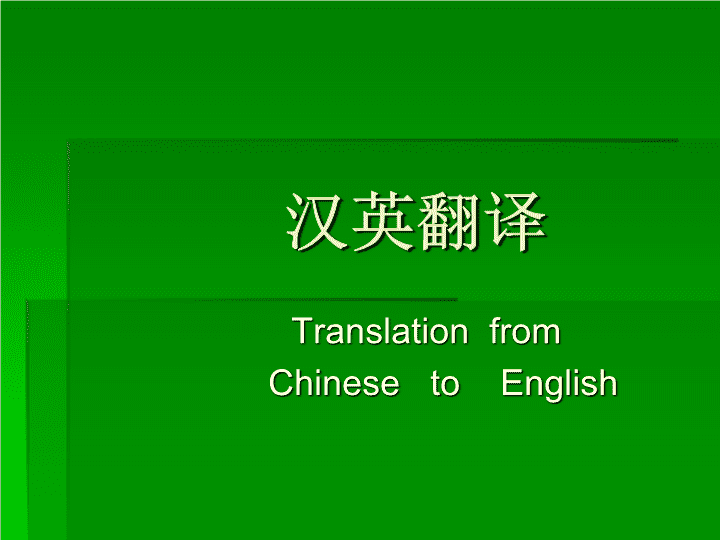 汉英翻译

Translation from Chinese to English